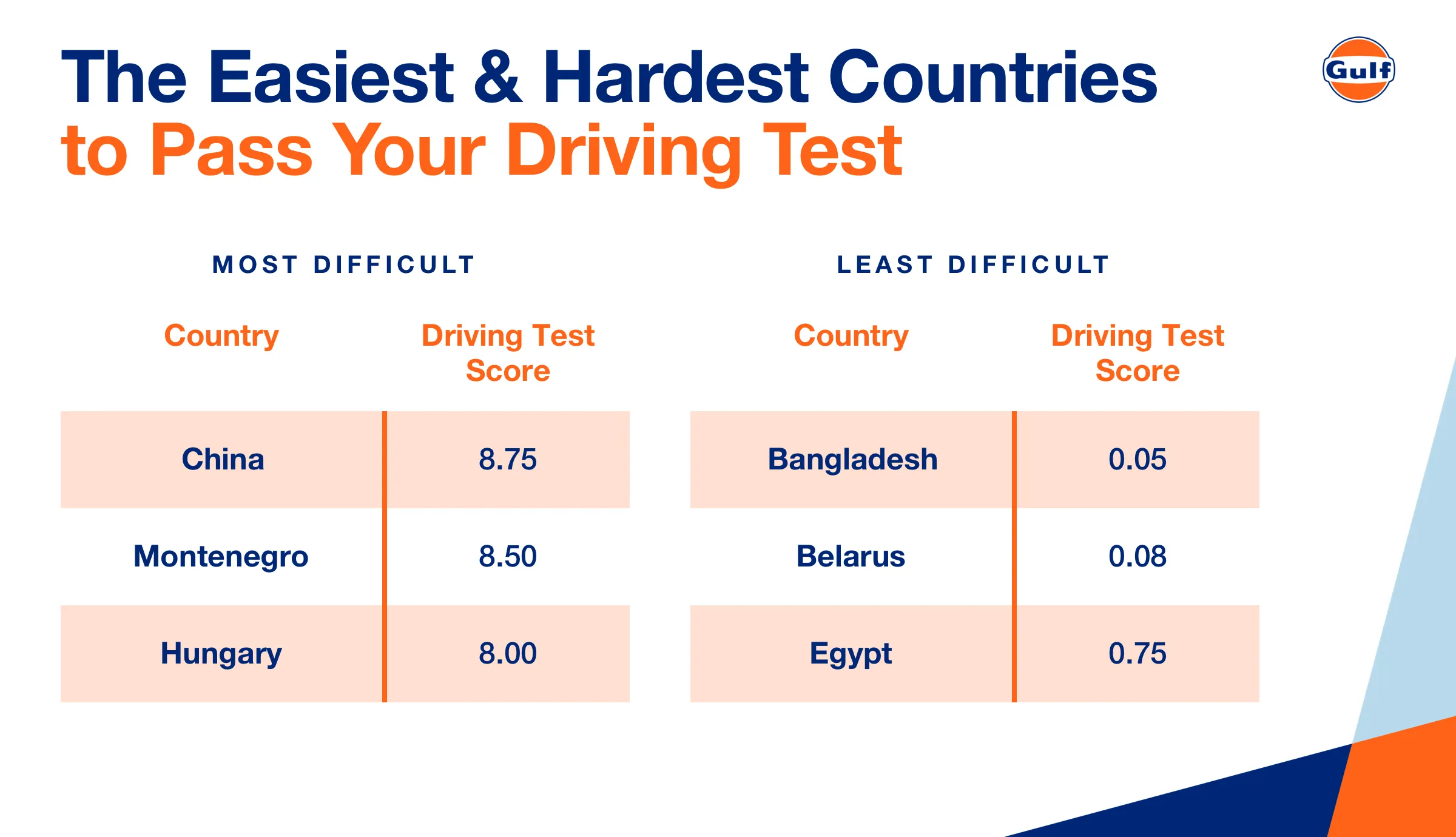 The Easiest & Hardest Countries
to Pass Your Driving Test

Gulf

MOST DIFFICULT

| Country | Driving Test Score |
|---|---|
| China | 8.75 |
| Montenegro | 8.50 |
| Hungary | 8.00 |

LEAST DIFFICULT

| Country | Driving Test Score |
|---|---|
| Bangladesh | 0.05 |
| Belarus | 0.08 |
| Egypt | 0.75 |